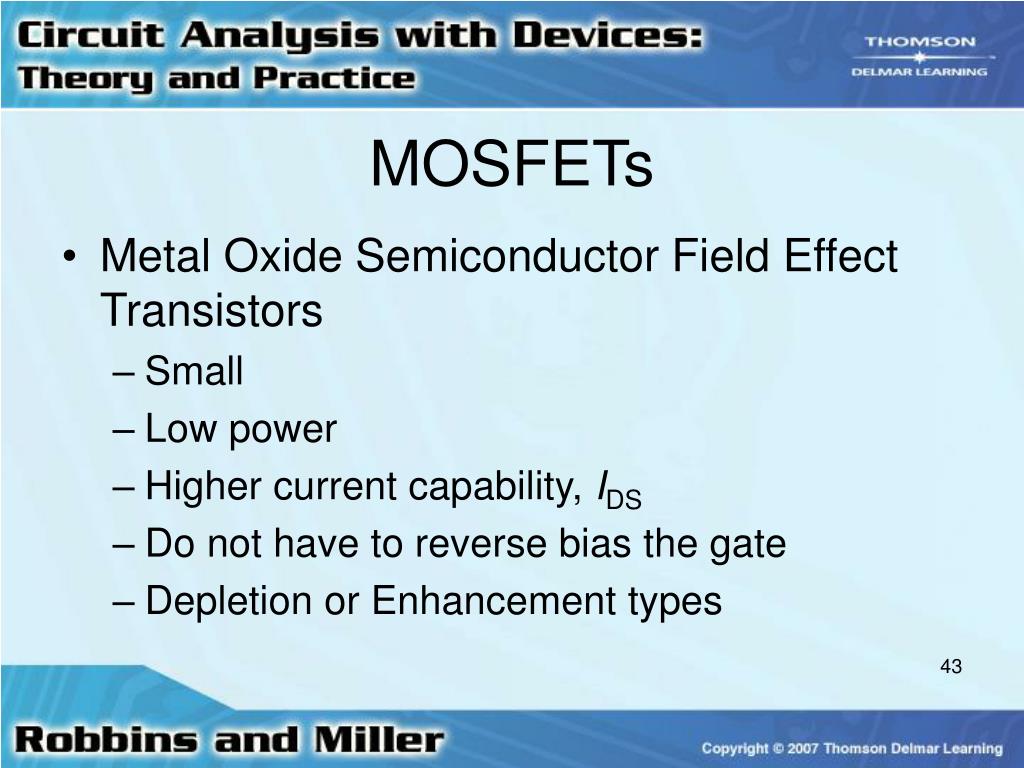 Circuit Analysis with Devices: Theory and Practice

THOMSON
DELMAR LEARNING

MOSFETs

• Metal Oxide Semiconductor Field Effect Transistors
– Small
– Low power
– Higher current capability, $I_{DS}$
– Do not have to reverse bias the gate
– Depletion or Enhancement types

43

Robbins and Miller

Copyright © 2007 Thomson Delmar Learning